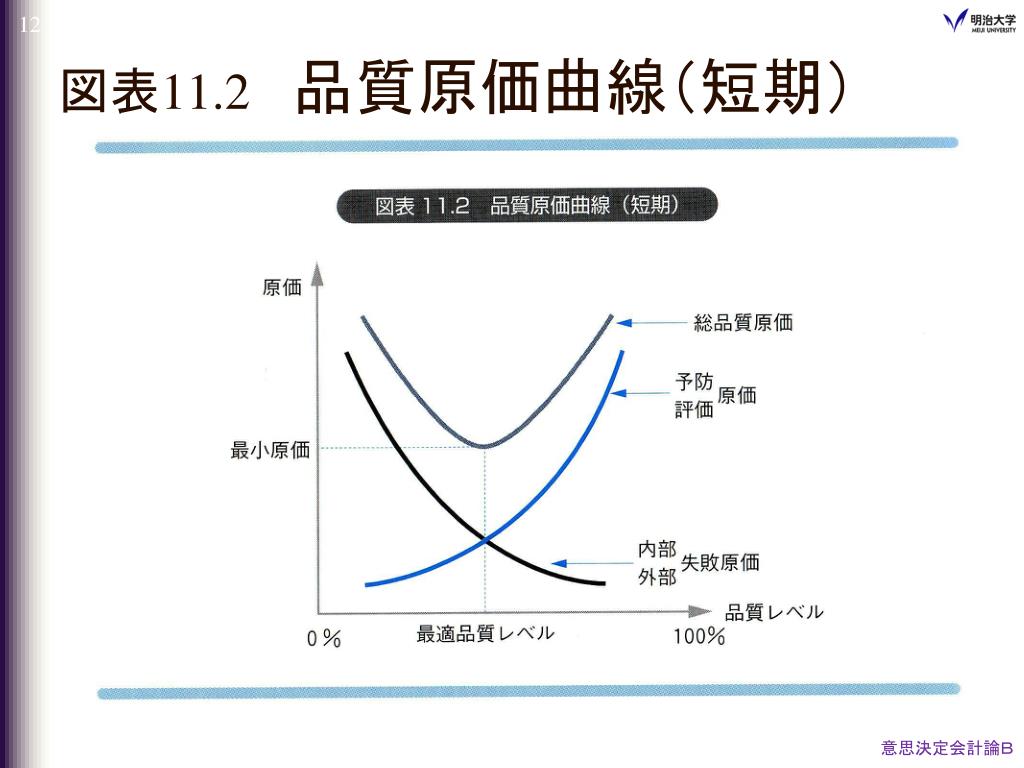 12

明治大学
MEIJI UNIVERSITY

図表11.2　品質原価曲線（短期）

図表 11.2　品質原価曲線（短期）

原価

総品質原価

予防
評価 原価

最小原価

内部
外部 失敗原価

品質レベル

0％

最適品質レベル

100％

意思決定会計論B